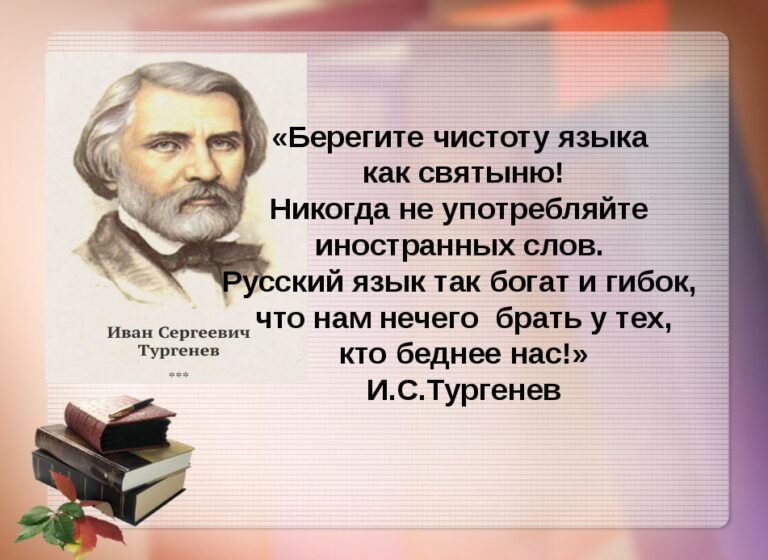 Иван Сергеевич Тургенев
***

«Берегите чистоту языка как святыню! Никогда не употребляйте иностранных слов. Русский язык так богат и гибок, что нам нечего брать у тех, кто беднее нас!»
И.С.Тургенев